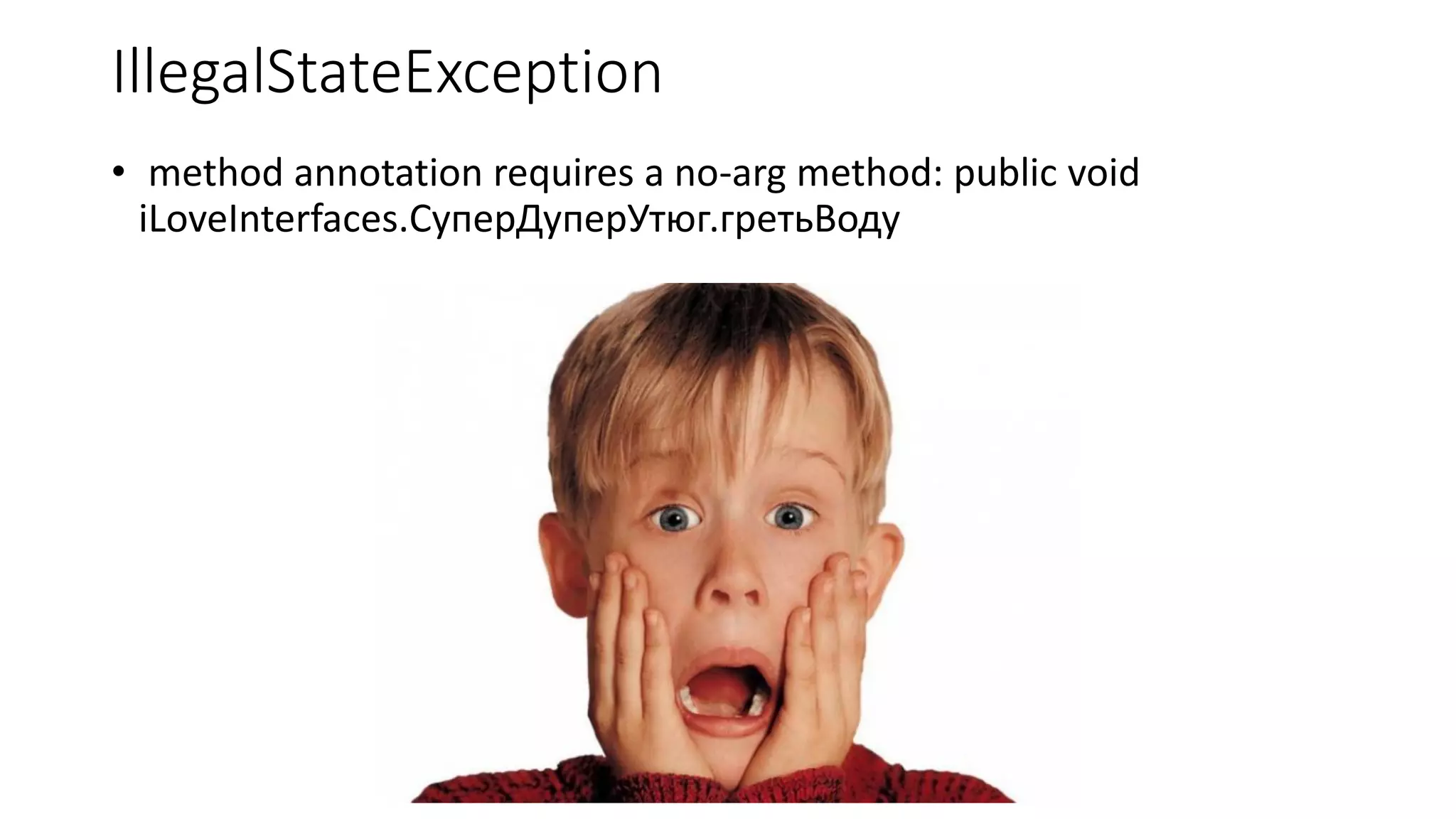 IllegalStateException

• method annotation requires a no-arg method: public void iLoveInterfaces.СуперДуперУтюг.гретьВоду